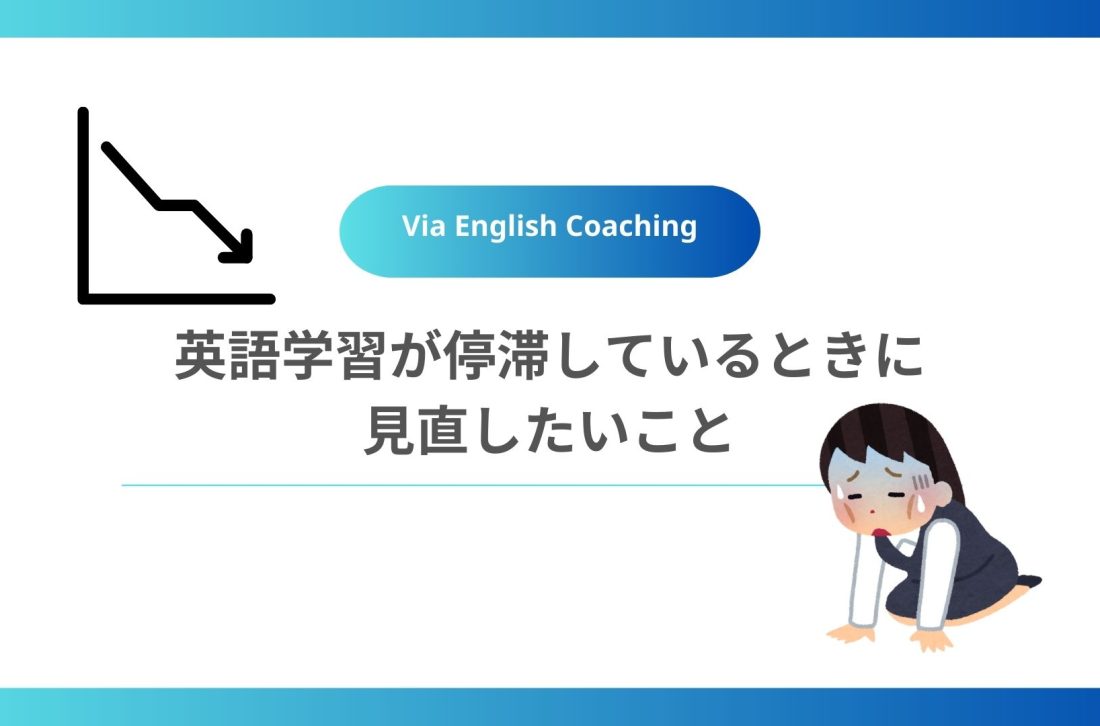 Via English Coaching

英語学習が停滞しているときに
見直したいこと